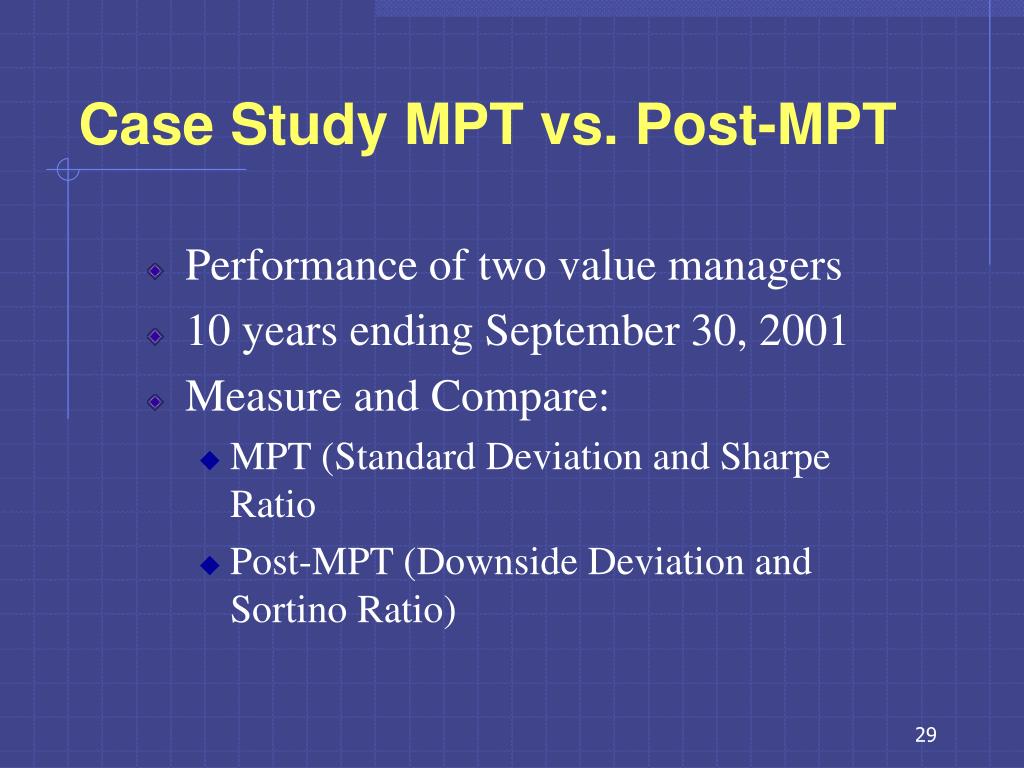 Case Study MPT vs. Post-MPT

Performance of two value managers

10 years ending September 30, 2001

Measure and Compare:

MPT (Standard Deviation and Sharpe Ratio

Post-MPT (Downside Deviation and Sortino Ratio)

29